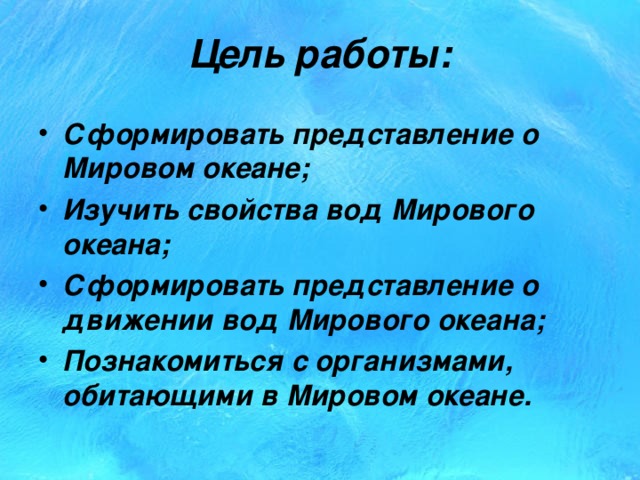 Цель работы:

• Сформировать представление о Мировом океане;
• Изучить свойства вод Мирового океана;
• Сформировать представление о движении вод Мирового океана;
• Познакомиться с организмами, обитающими в Мировом океане.